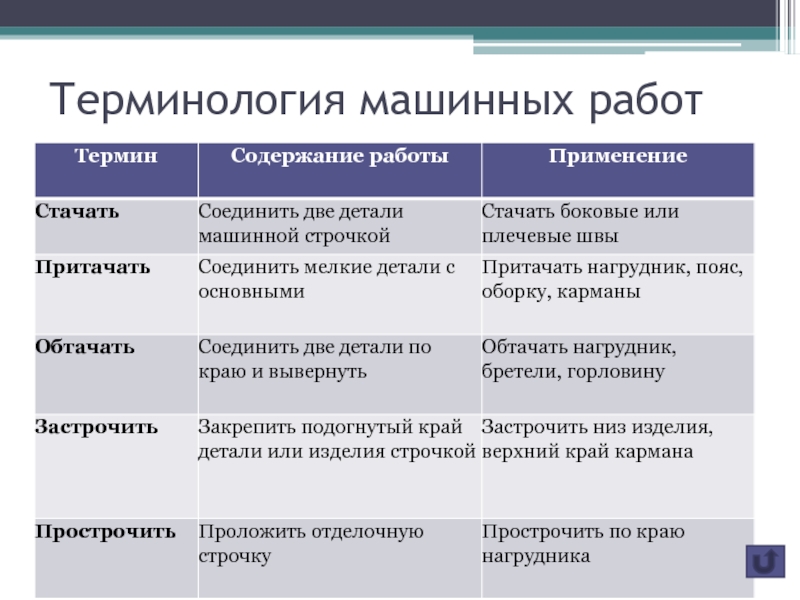 Терминология машинных работ

| Термин | Содержание работы | Применение |
|---|---|---|
| Стачать | Соединить две детали машинной строчкой | Стачать боковые или плечевые швы |
| Притачать | Соединить мелкие детали с основными | Притачать нагрудник, пояс, оборку, карманы |
| Обтачать | Соединить две детали по краю и вывернуть | Обтачать нагрудник, бретели, горловину |
| Застрочить | Закрепить подогнутый край детали или изделия строчкой | Застрочить низ изделия, верхний край кармана |
| Прострочить | Проложить отделочную строчку | Прострочить по краю нагрудника |